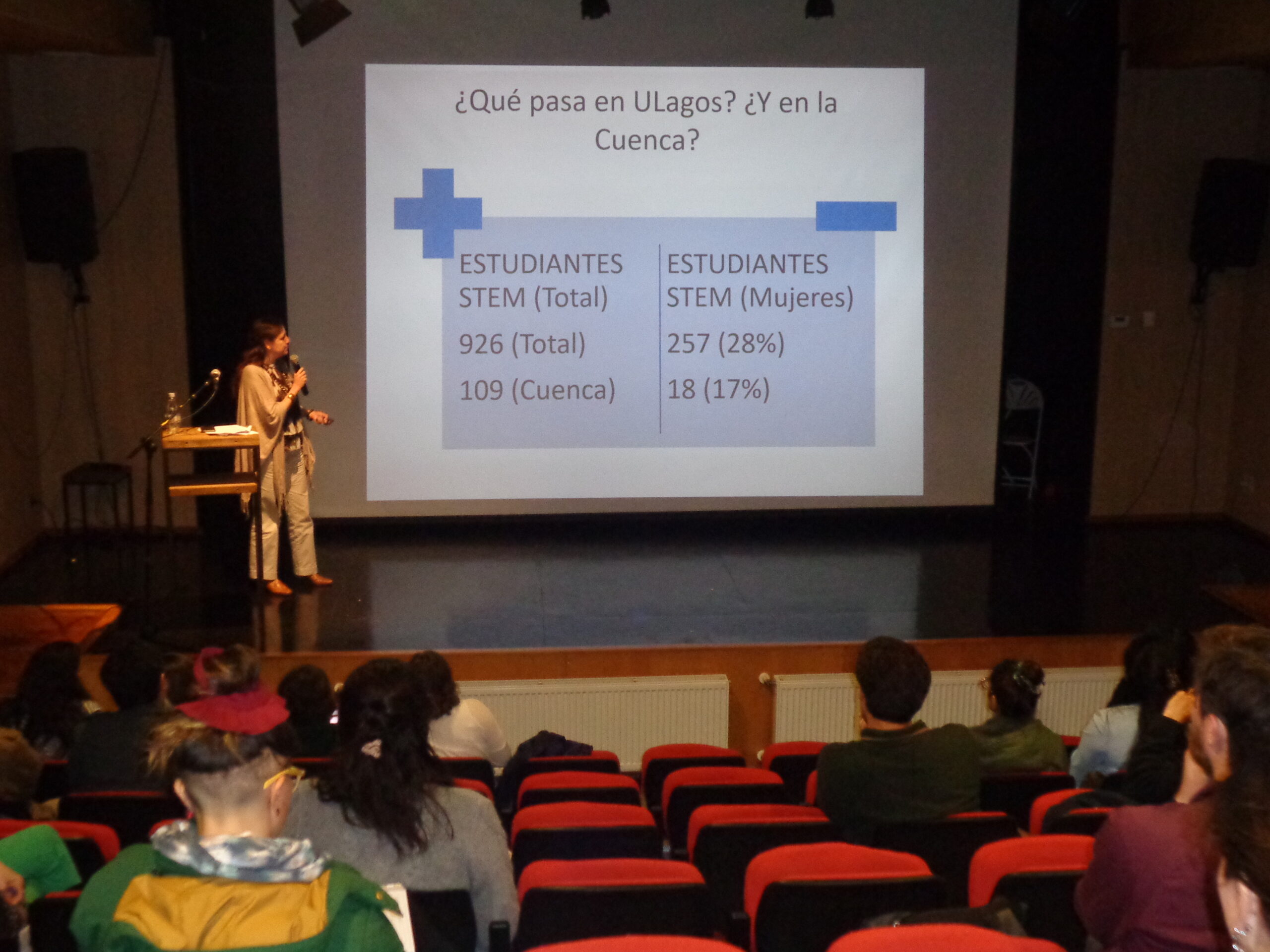 ¿Qué pasa en ULagos? ¿Y en la Cuenca?

| ESTUDIANTES STEM (Total) | ESTUDIANTES STEM (Mujeres) |
|---|---|
| 926 (Total) | 257 (28%) |
| 109 (Cuenca) | 18 (17%) |